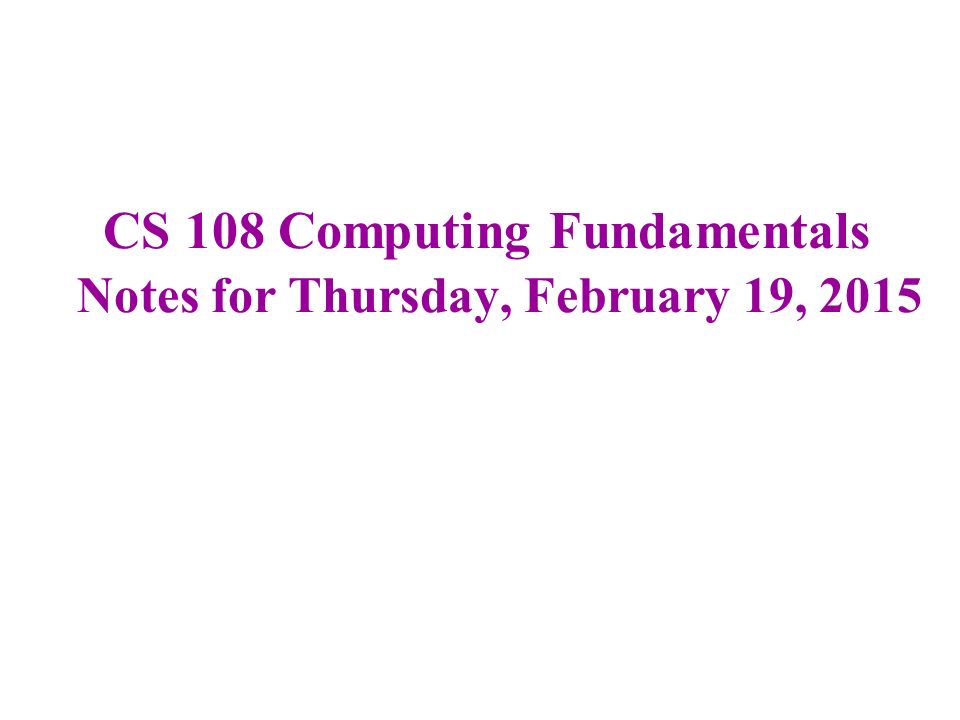 CS 108 Computing Fundamentals
Notes for Thursday, February 19, 2015